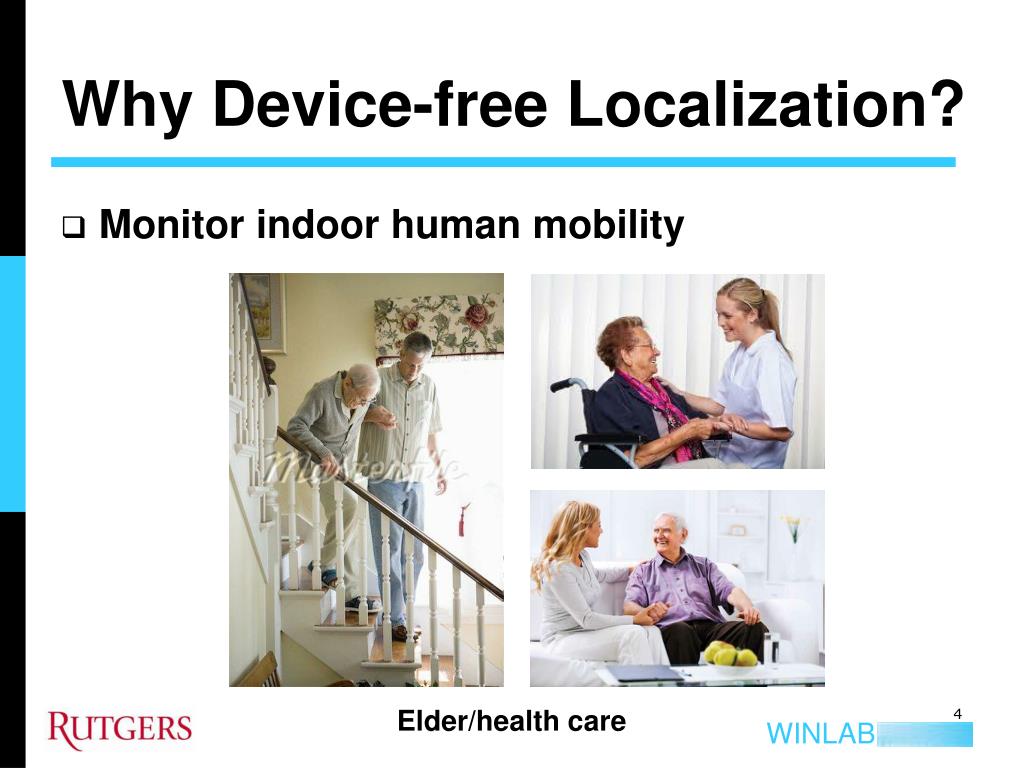 Why Device-free Localization?

❑ Monitor indoor human mobility

Masterfile

Elder/health care

RUTGERS

WINLAB

4